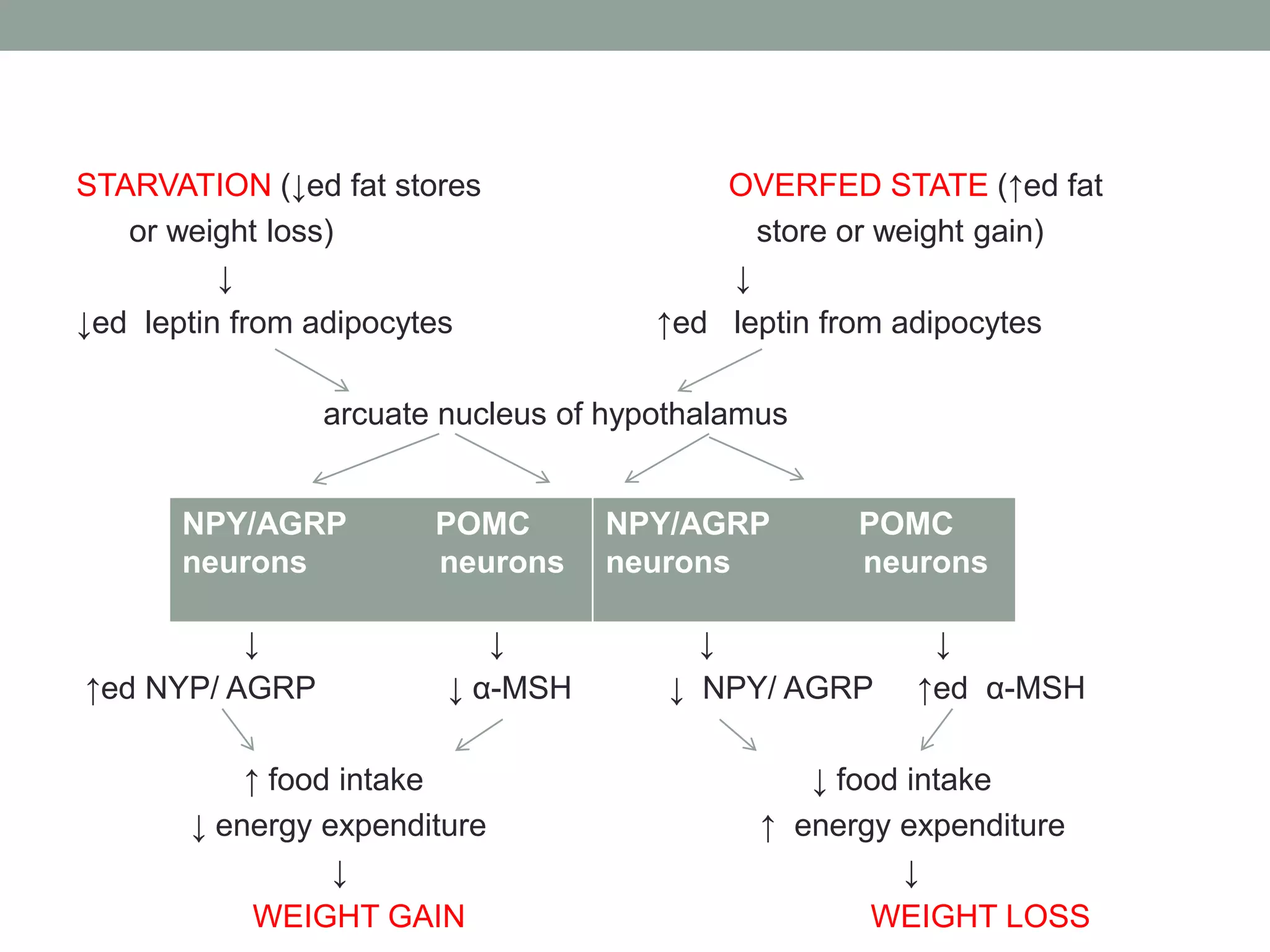 STARVATION (↓ed fat stores or weight loss)

↓

↓ed leptin from adipocytes

OVERFED STATE (↑ed fat store or weight gain)

↓

↑ed leptin from adipocytes

arcuate nucleus of hypothalamus

| NPY/AGRP neurons | POMC neurons | NPY/AGRP neurons | POMC neurons |
|---|---|---|---|

↓

↑ed NYP/ AGRP

↓

↓ α-MSH

↓

↓ NPY/ AGRP

↓

↑ed α-MSH

↑ food intake

↓ energy expenditure

↓

WEIGHT GAIN

↓ food intake

↑ energy expenditure

↓

WEIGHT LOSS